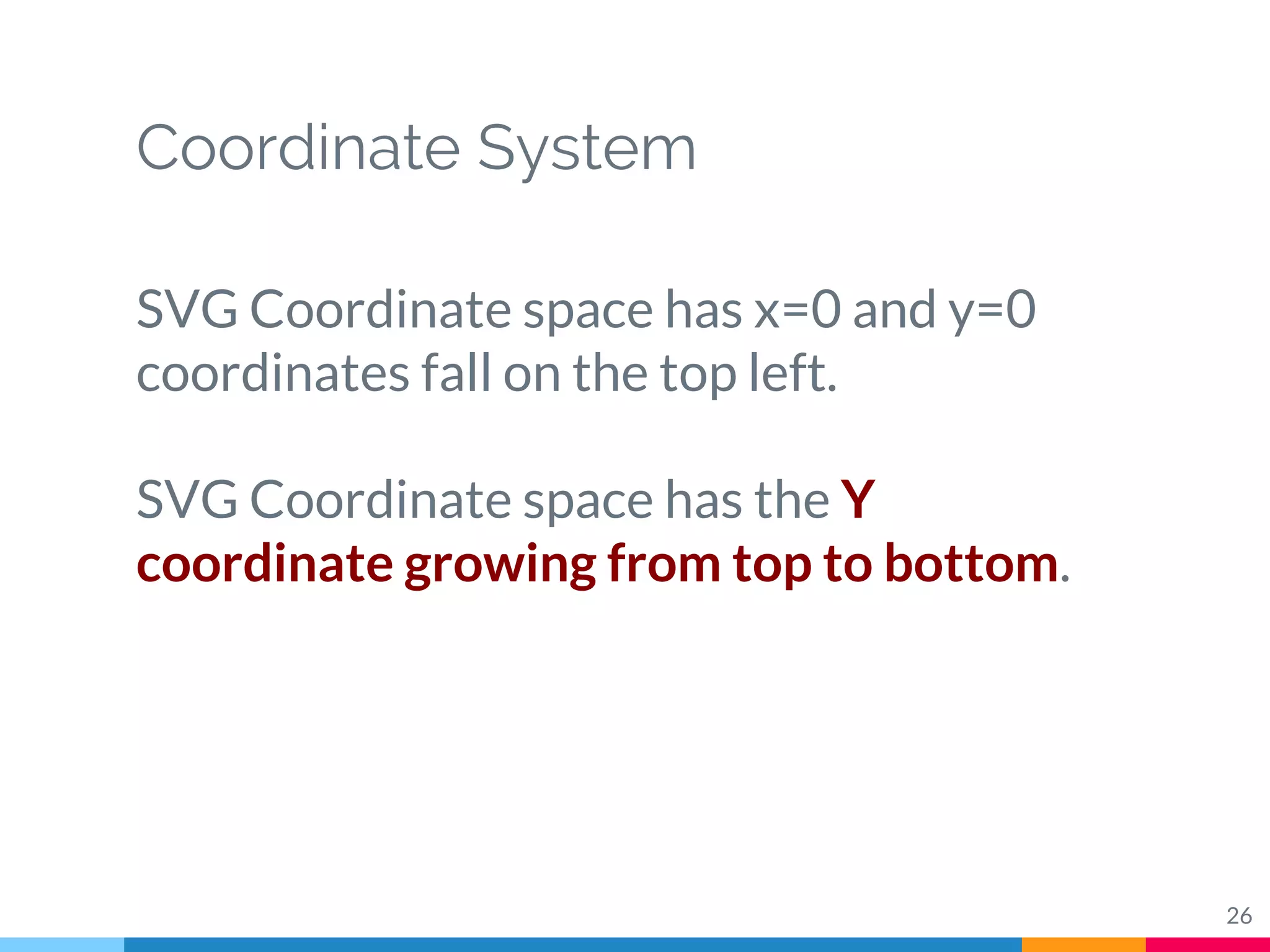 Coordinate System

SVG Coordinate space has x=0 and y=0 coordinates fall on the top left.

SVG Coordinate space has the Y coordinate growing from top to bottom.

26